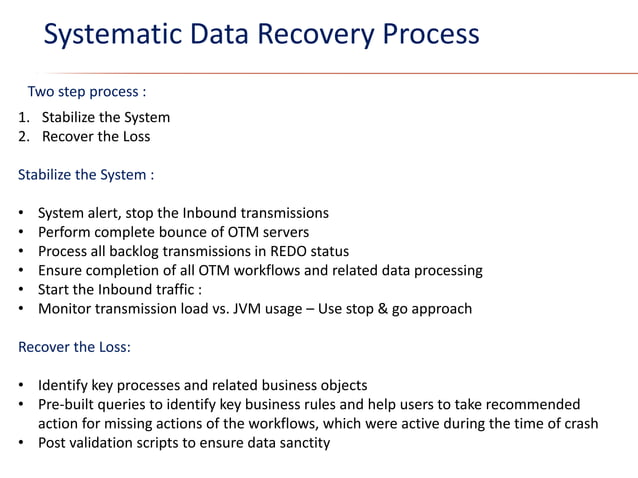 Systematic Data Recovery Process

Two step process :

1. Stabilize the System
2. Recover the Loss

Stabilize the System :

• System alert, stop the Inbound transmissions
• Perform complete bounce of OTM servers
• Process all backlog transmissions in REDO status
• Ensure completion of all OTM workflows and related data processing
• Start the Inbound traffic :
• Monitor transmission load vs. JVM usage – Use stop & go approach

Recover the Loss:

• Identify key processes and related business objects
• Pre-built queries to identify key business rules and help users to take recommended action for missing actions of the workflows, which were active during the time of crash
• Post validation scripts to ensure data sanctity